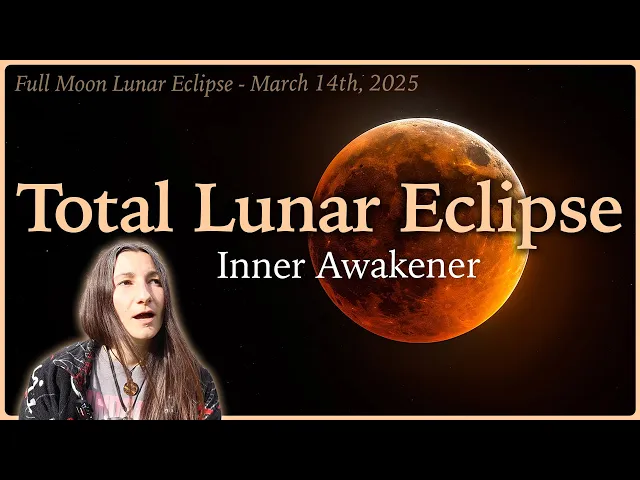 Full Moon Lunar Eclipse - March 14th, 2025

Total Lunar Eclipse

Inner Awakener